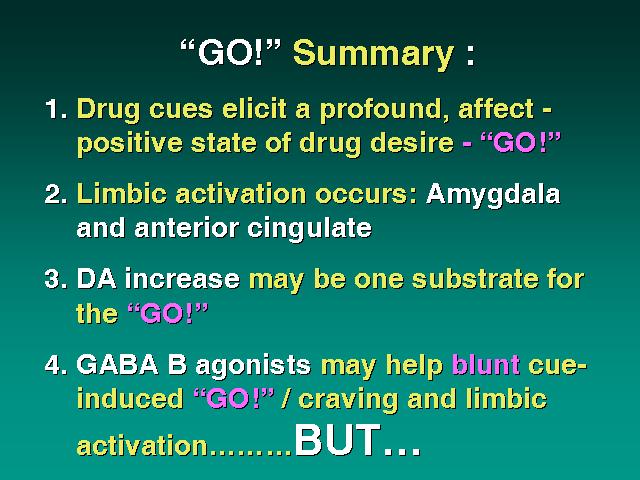 “GO!” Summary :

1. Drug cues elicit a profound, affect - positive state of drug desire - “GO!”

2. Limbic activation occurs: Amygdala and anterior cingulate

3. DA increase may be one substrate for the “GO!”

4. GABA B agonists may help blunt cue-induced “GO!” / craving and limbic activation………BUT…